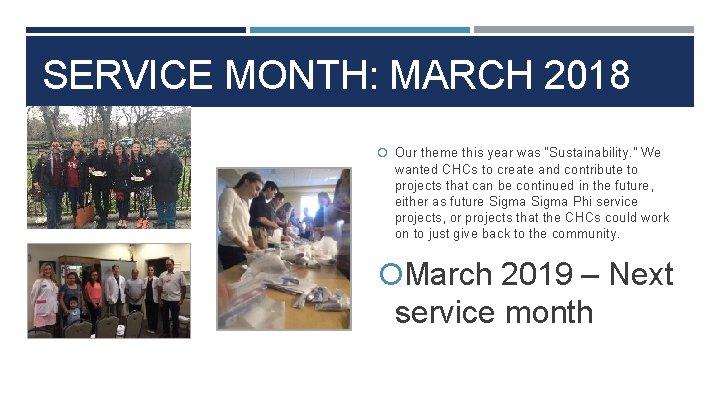 SERVICE MONTH: MARCH 2018

Our theme this year was "Sustainability." We wanted CHCs to create and contribute to projects that can be continued in the future, either as future Sigma Sigma Phi service projects, or projects that the CHCs could work on to just give back to the community.

March 2019 – Next service month